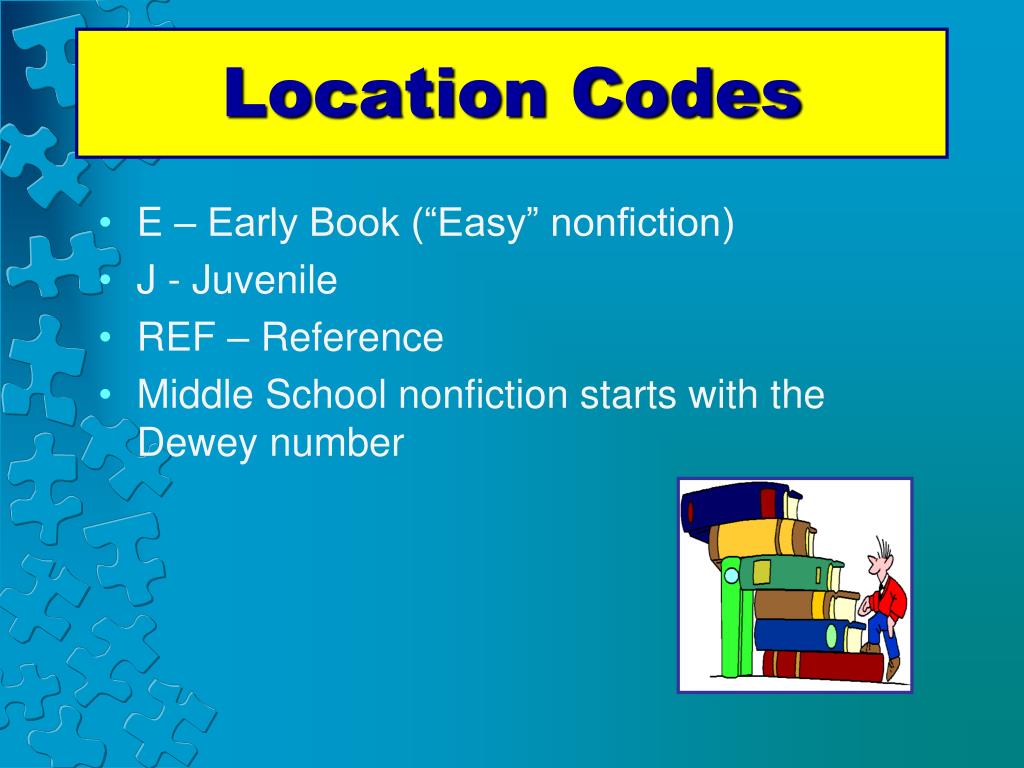 Location Codes

• E – Early Book (“Easy” nonfiction)
• J - Juvenile
• REF – Reference
• Middle School nonfiction starts with the Dewey number